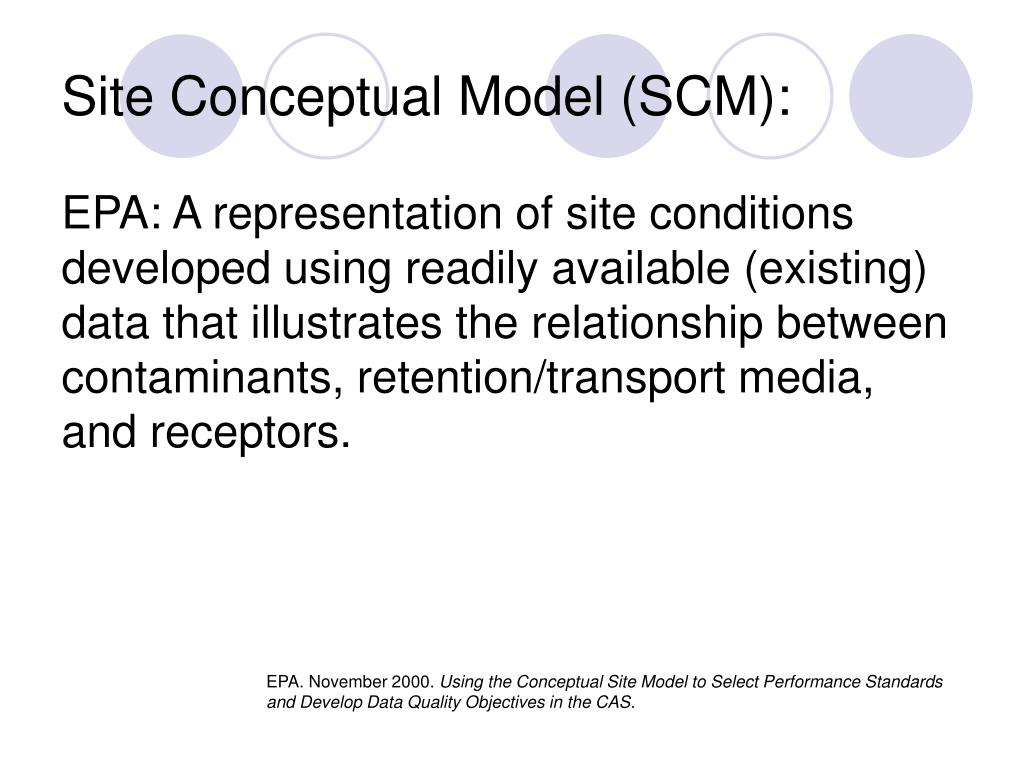 Site Conceptual Model (SCM):

EPA: A representation of site conditions developed using readily available (existing) data that illustrates the relationship between contaminants, retention/transport media, and receptors.

EPA. November 2000. Using the Conceptual Site Model to Select Performance Standards and Develop Data Quality Objectives in the CAS.